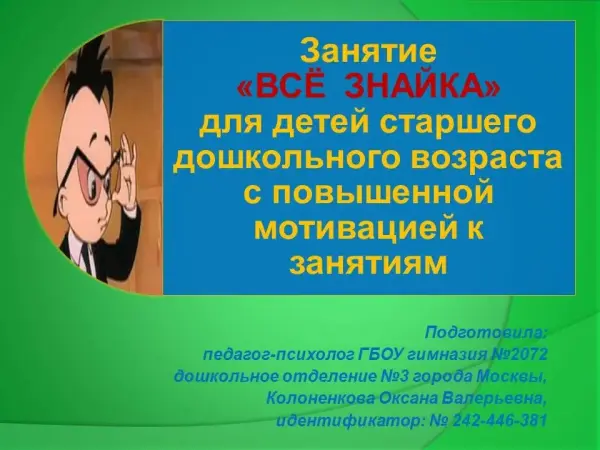 Занятие
«ВСЁ ЗНАЙКА»
для детей старшего дошкольного возраста с повышенной мотивацией к занятиям

Подготовила:
педагог-психолог ГБОУ гимназия №2072
дошкольное отделение №3 города Москвы,
Колоненкова Оксана Валерьевна,
идентификатор: № 242-446-381